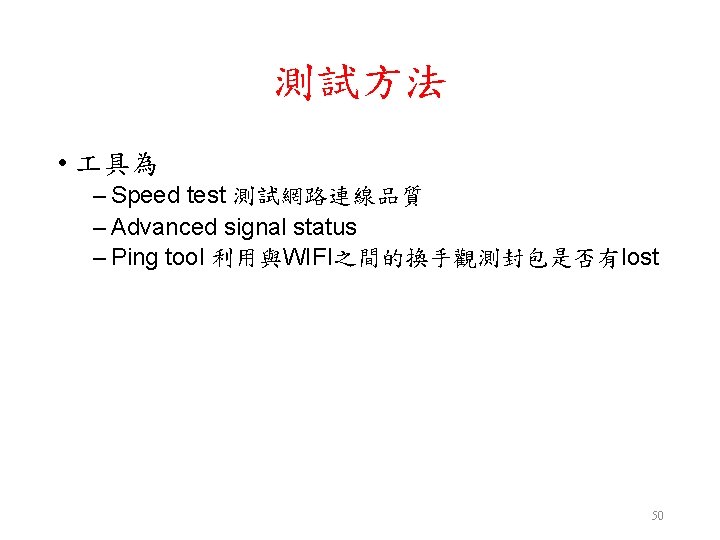 測試方法

• 工具為
– Speed test 測試網路連線品質
– Advanced signal status
– Ping tool 利用與WIFI之間的換手觀測封包是否有lost

50